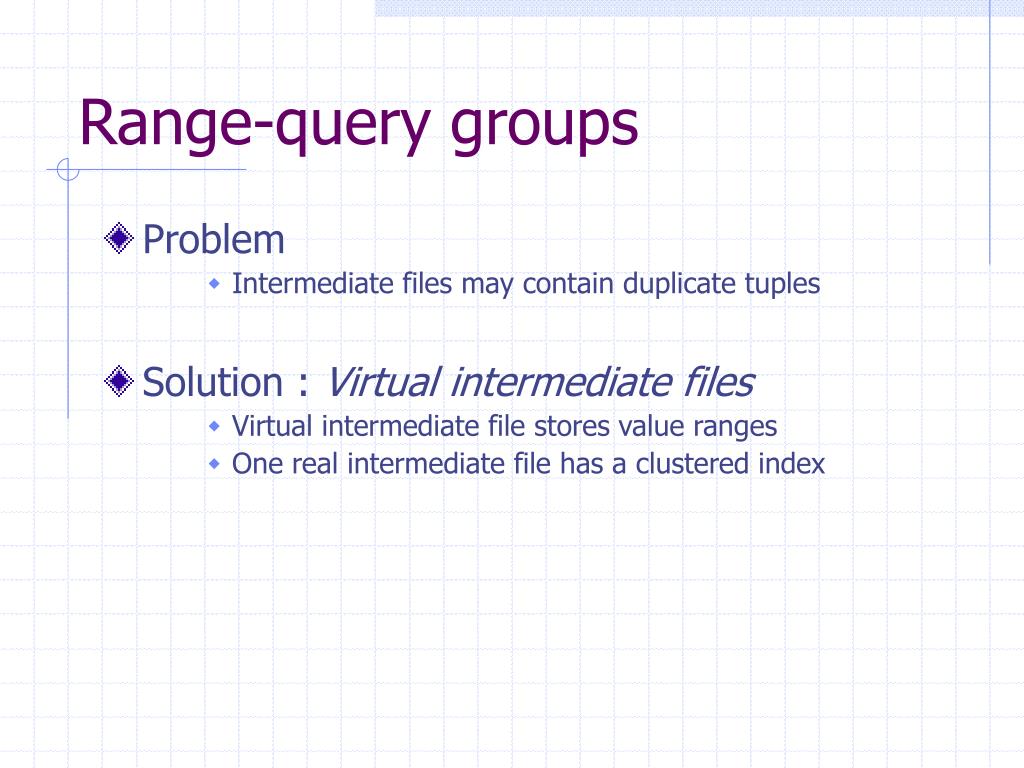 Range-query groups

Problem
Intermediate files may contain duplicate tuples

Solution : Virtual intermediate files
Virtual intermediate file stores value ranges
One real intermediate file has a clustered index